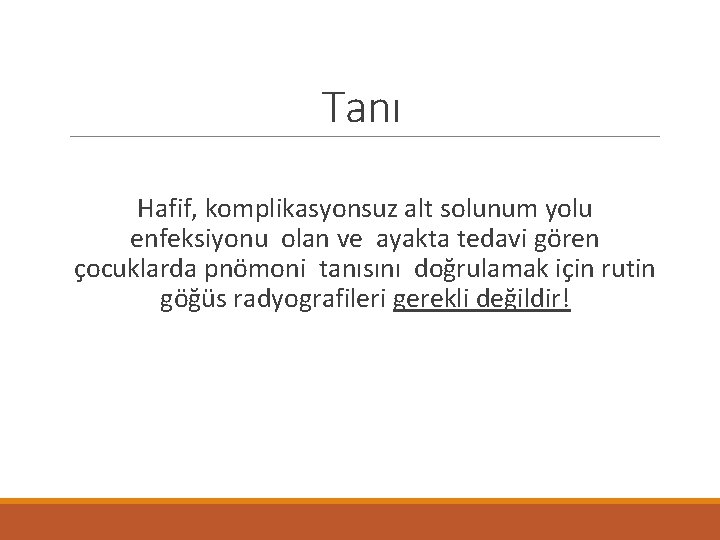 Tanı

Hafif, komplikasyonsuz alt solunum yolu enfeksiyonu olan ve ayakta tedavi gören çocuklarda pnömoni tanısını doğrulamak için rutin göğüs radyografileri gerekli değildir!